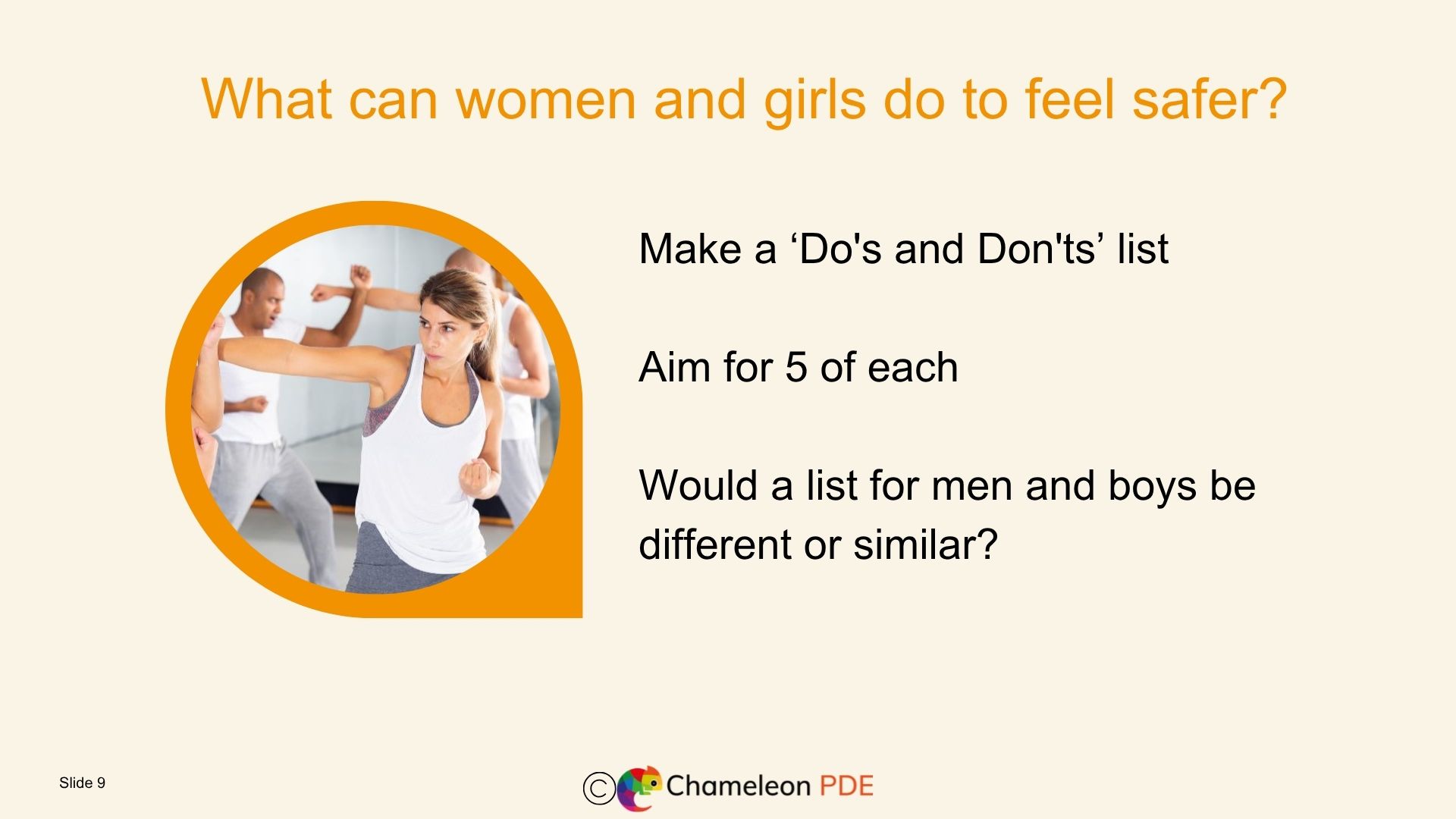 What can women and girls do to feel safer?

Make a ‘Do's and Don'ts’ list

Aim for 5 of each

Would a list for men and boys be different or similar?

Slide 9

© Chameleon PDE